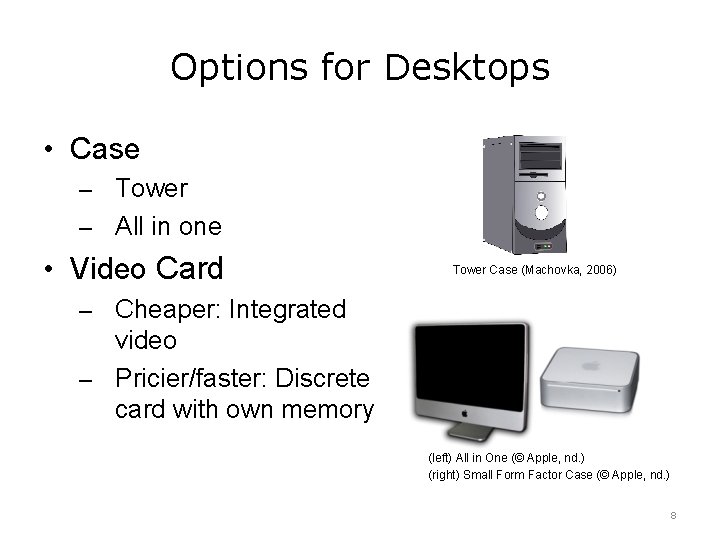 Options for Desktops

• Case
– Tower
– All in one
• Video Card
– Cheaper: Integrated video
– Pricier/faster: Discrete card with own memory

Tower Case (Machovka, 2006)

(left) All in One (© Apple, nd.)
(right) Small Form Factor Case (© Apple, nd.)

8